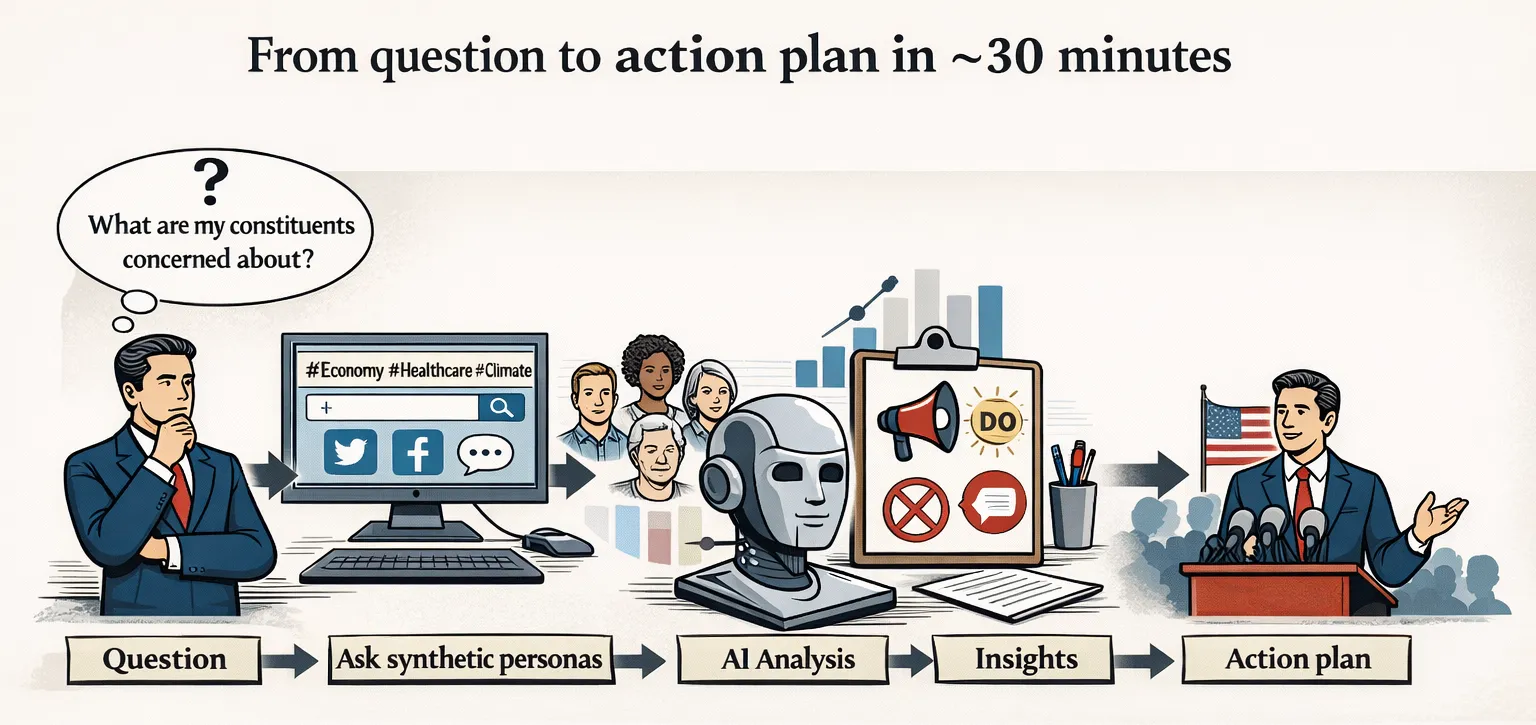 From question to action plan in ~30 minutes

?
What are my constituents concerned about?

#Economy #Healthcare #Climate

+

f

DO

Question

Ask synthetic personas

AI Analysis

Insights

Action plan